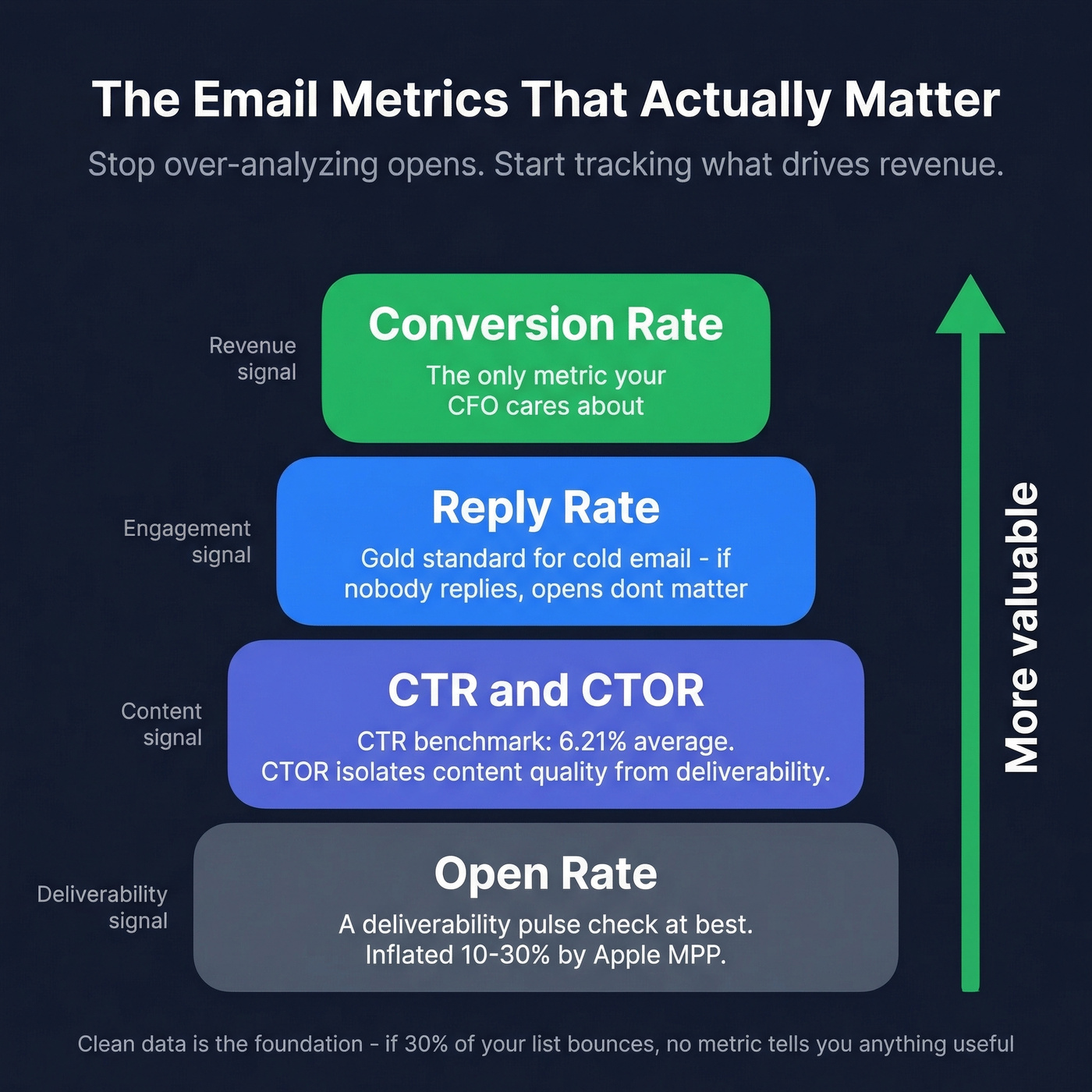 The Email Metrics That Actually Matter

Stop over-analyzing opens. Start tracking what drives revenue.

Revenue signal

Conversion Rate

The only metric your CFO cares about

Engagement signal

Reply Rate

Gold standard for cold email - if nobody replies, opens dont matter

Content signal

CTR and CTOR

CTR benchmark: 6.21% average. CTOR isolates content quality from deliverability.

Deliverability signal

Open Rate

A deliverability pulse check at best. Inflated 10-30% by Apple MPP.

More valuable

Clean data is the foundation - if 30% of your list bounces, no metric tells you anything useful